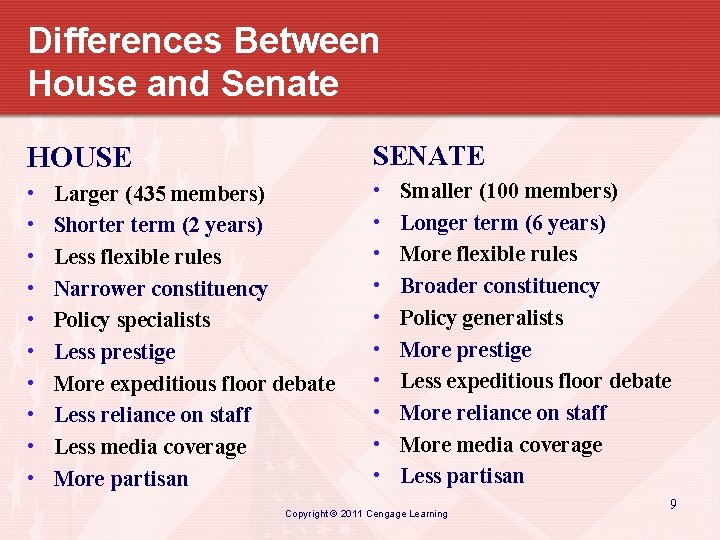 Differences Between House and Senate

HOUSE
• Larger (435 members)
• Shorter term (2 years)
• Less flexible rules
• Narrower constituency
• Policy specialists
• Less prestige
• More expeditious floor debate
• Less reliance on staff
• Less media coverage
• More partisan

SENATE
• Smaller (100 members)
• Longer term (6 years)
• More flexible rules
• Broader constituency
• Policy generalists
• More prestige
• Less expeditious floor debate
• More reliance on staff
• More media coverage
• Less partisan

Copyright © 2011 Cengage Learning

9